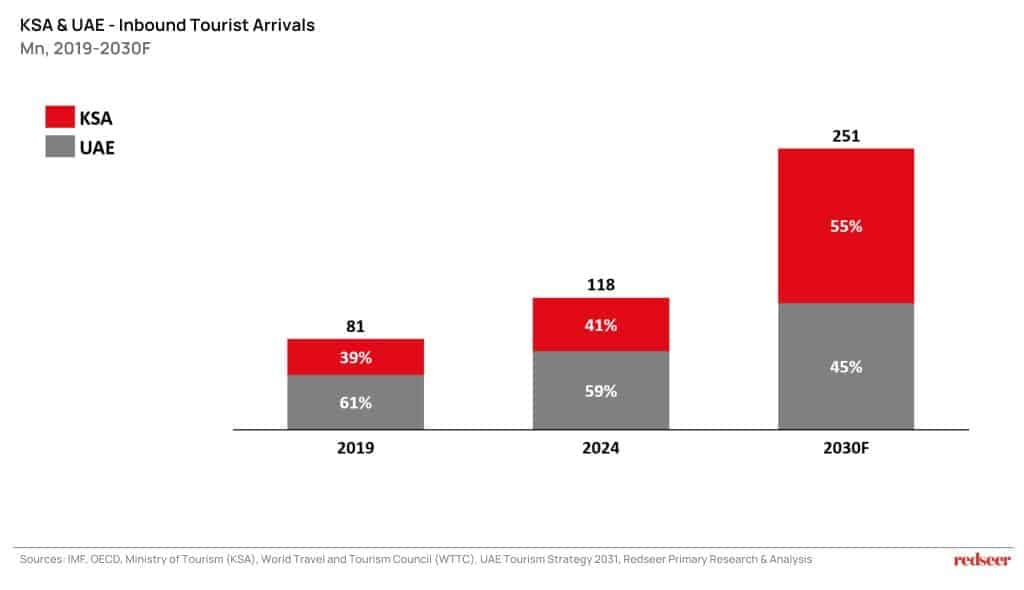 KSA & UAE - Inbound Tourist Arrivals
Mn, 2019-2030F

KSA
UAE

81
39%
61%
2019

118
41%
59%
2024

251
55%
45%
2030F

Sources: IMF, OECD, Ministry of Tourism (KSA), World Travel and Tourism Council (WTTC), UAE Tourism Strategy 2031, Redseer Primary Research & Analysis

redseer